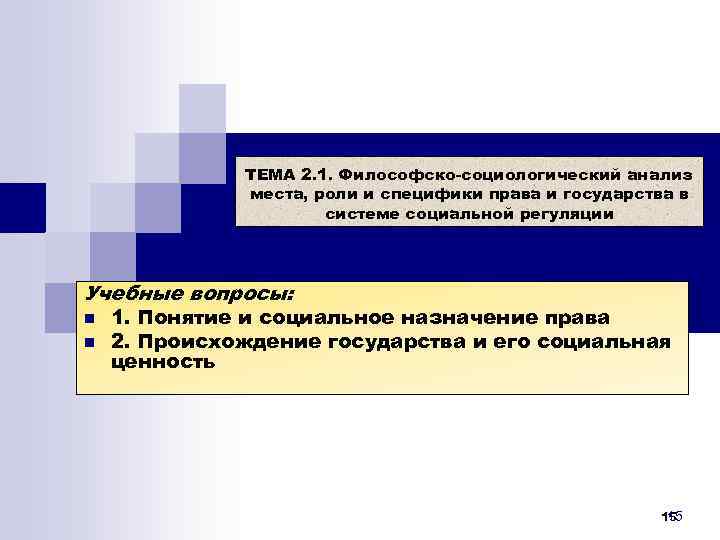 ТЕМА 2.1. Философско-социологический анализ места, роли и специфики права и государства в системе социальной регуляции

Учебные вопросы:
1. Понятие и социальное назначение права
2. Происхождение государства и его социальная ценность

15